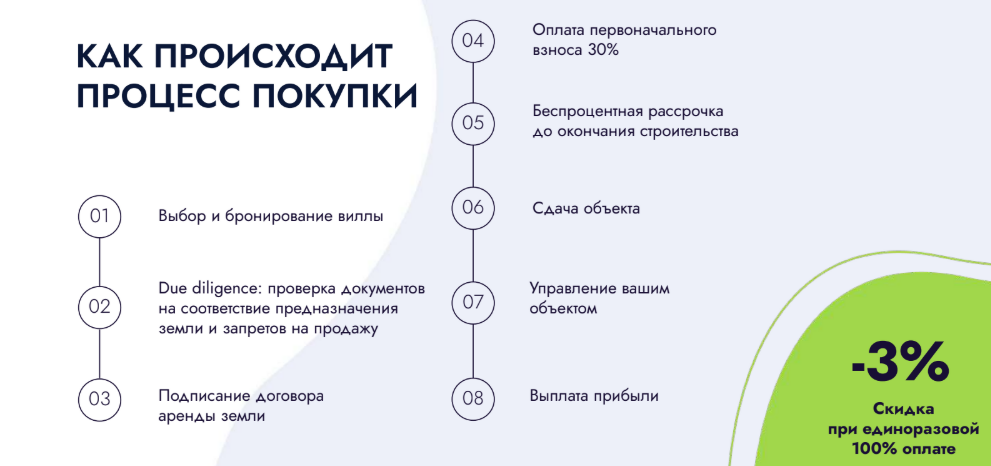 КАК ПРОИСХОДИТ ПРОЦЕСС ПОКУПКИ

01 Выбор и бронирование виллы

02 Due diligence: проверка документов на соответствие предназначения земли и запретов на продажу

03 Подписание договора аренды земли

04 Оплата первоначального взноса 30%

05 Беспроцентная рассрочка до окончания строительства

06 Сдача объекта

07 Управление вашим объектом

08 Выплата прибыли

-3%
Скидка при единоразовой 100% оплате